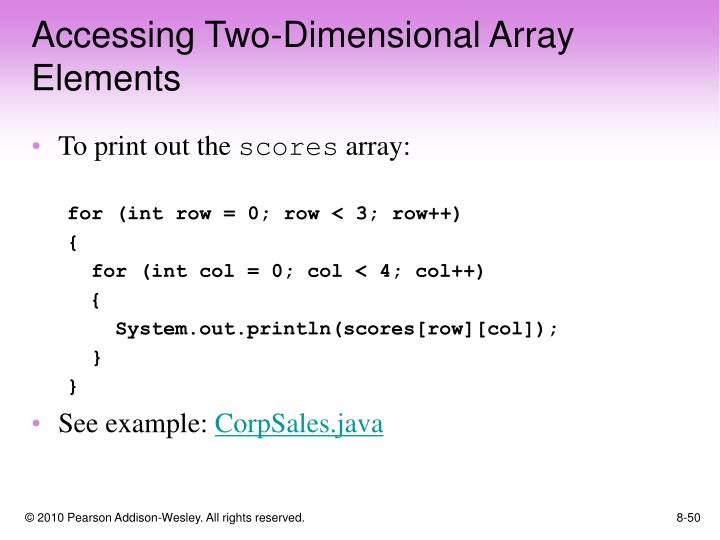 Accessing Two-Dimensional Array Elements

• To print out the scores array:

for (int row = 0; row < 3; row++)
{
  for (int col = 0; col < 4; col++)
  {
    System.out.println(scores[row][col]);
  }
}

• See example: CorpSales.java

© 2010 Pearson Addison-Wesley. All rights reserved.

8-50